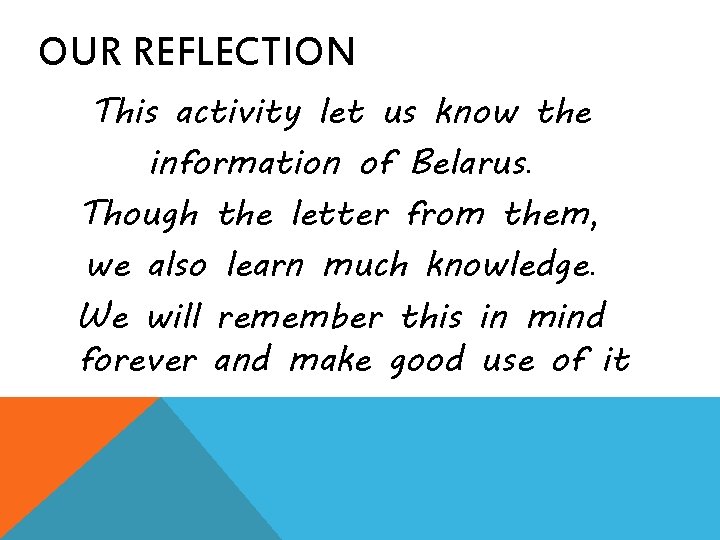 OUR REFLECTION

This activity let us know the information of Belarus.
Though the letter from them, we also learn much knowledge.
We will remember this in mind forever and make good use of it